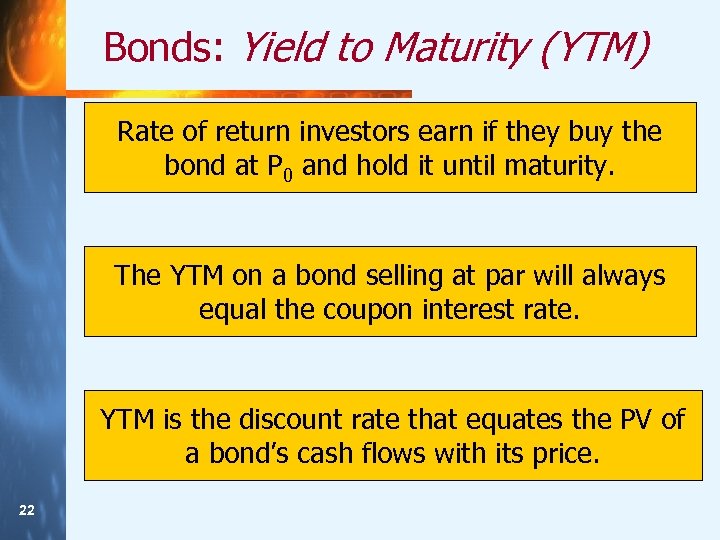 Bonds: Yield to Maturity (YTM)

Rate of return investors earn if they buy the bond at $P_0$ and hold it until maturity.

The YTM on a bond selling at par will always equal the coupon interest rate.

YTM is the discount rate that equates the PV of a bond's cash flows with its price.

22